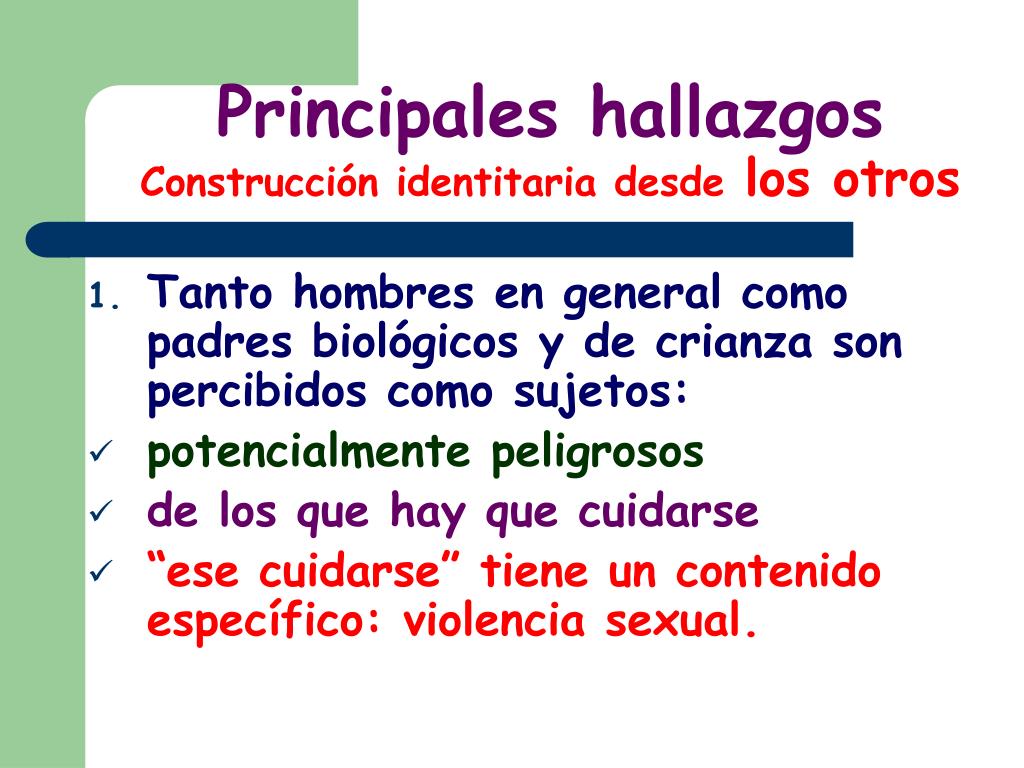 Principales hallazgos
Construcción identitaria desde los otros

1. Tanto hombres en general como padres biológicos y de crianza son percibidos como sujetos:
✓ potencialmente peligrosos
✓ de los que hay que cuidarse
✓ “ese cuidarse” tiene un contenido específico: violencia sexual.